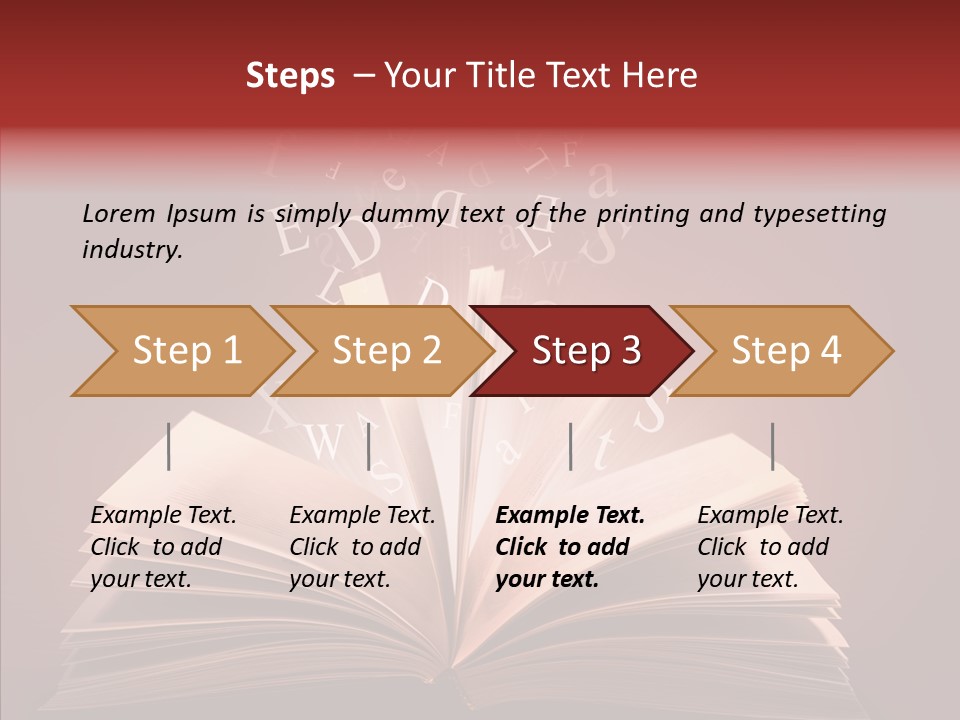 Steps – Your Title Text Here

Lorem Ipsum is simply dummy text of the printing and typesetting industry.

Step 1

Step 2

Step 3

Step 4

Example Text. Click to add your text.

Example Text. Click to add your text.

Example Text. Click to add your text.

Example Text. Click to add your text.